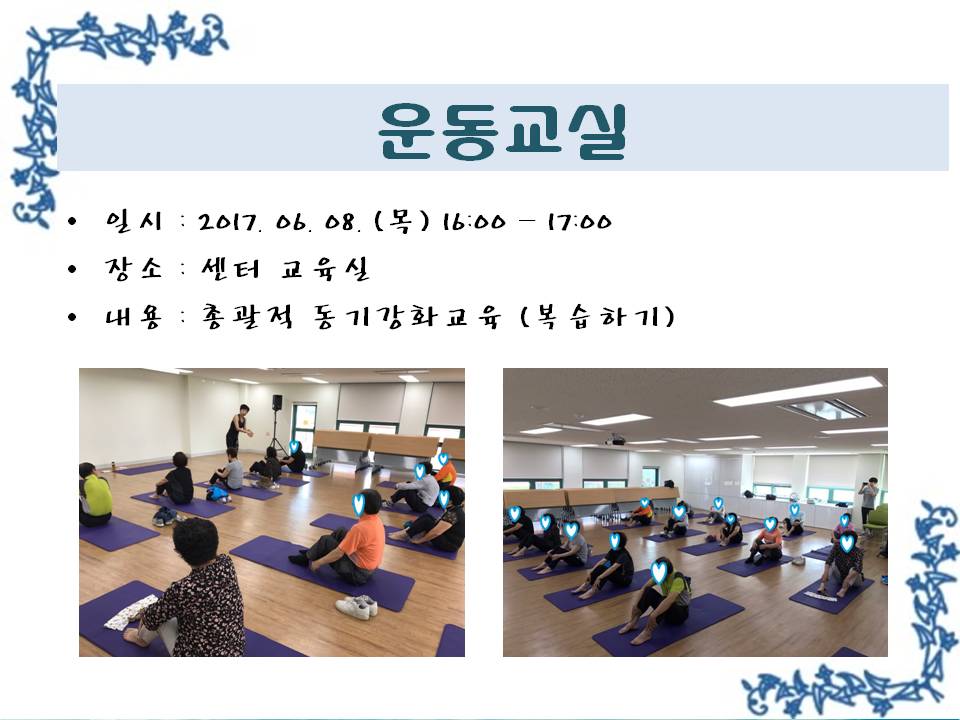 운동교실

• 일시 : 2017. 06. 08. (목) 16:00 – 17:00
• 장소 : 센터 교육실
• 내용 : 총괄적 동기강화교육 (복습하기)